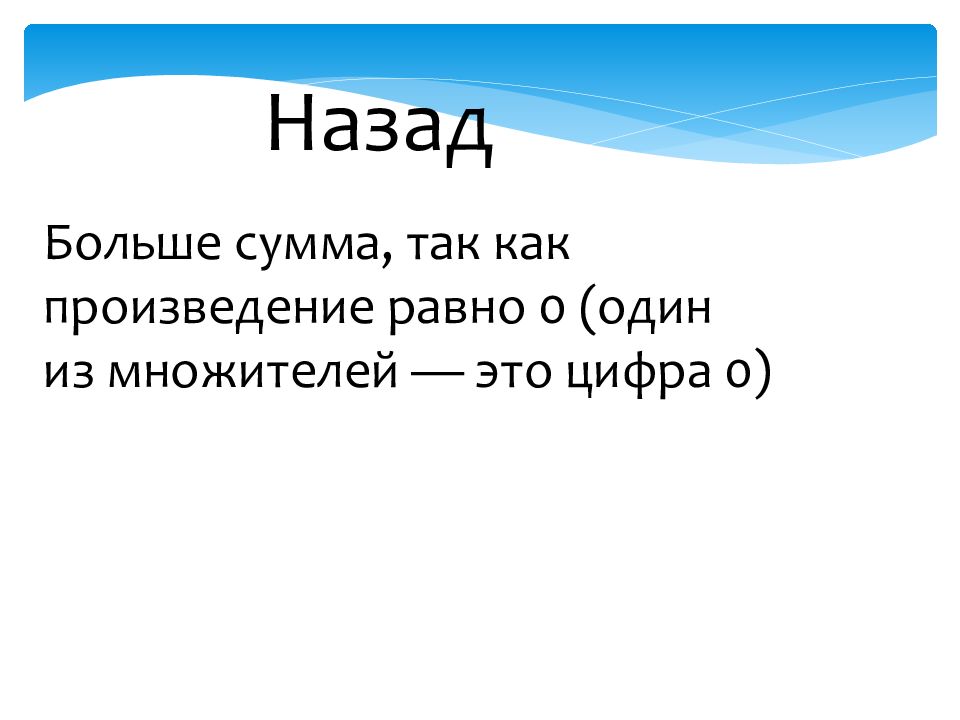 Назад

Больше сумма, так как произведение равно 0 (один из множителей — это цифра 0)